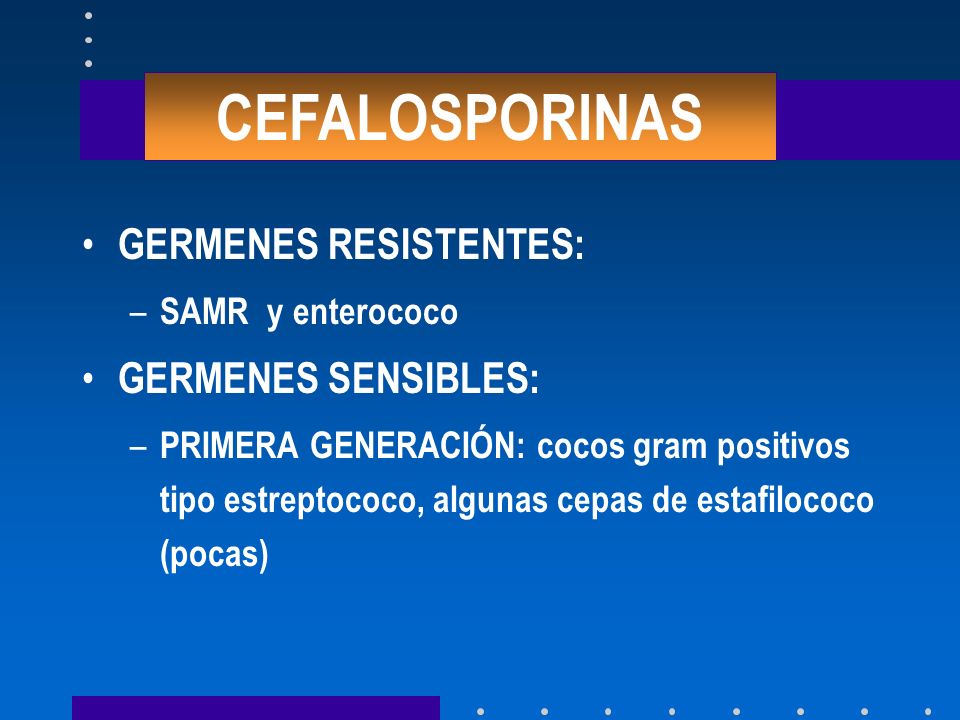 CEFALOSPORINAS

• GERMENES RESISTENTES:

– SAMR y enterococo

• GERMENES SENSIBLES:

– PRIMERA GENERACIÓN: cocos gram positivos tipo estreptococo, algunas cepas de estafilococo (pocas)